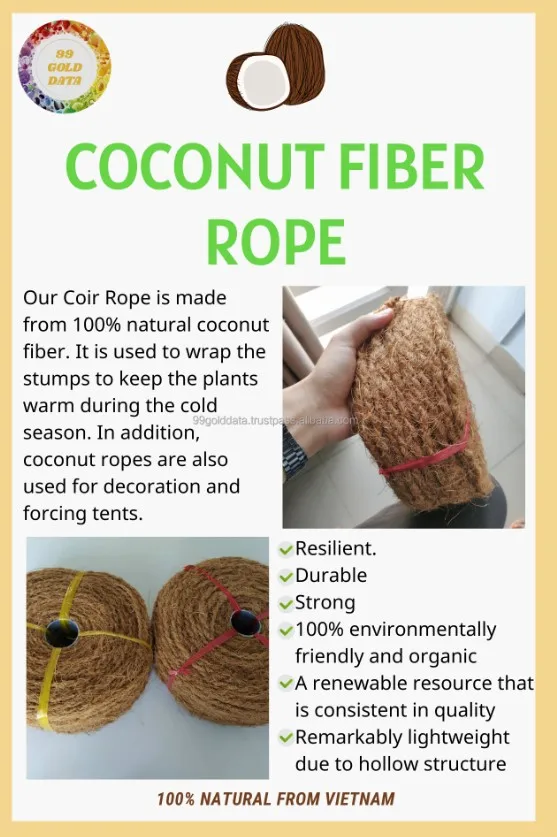 99 GOLD DATA

COCONUT FIBER ROPE

Our Coir Rope is made from 100% natural coconut fiber. It is used to wrap the stumps to keep the plants warm during the cold season. In addition, coconut ropes are also used for decoration and forcing tents.

99golddata.trustpass.alibaba.com

Resilient.
Durable
Strong
100% environmentally friendly and organic
A renewable resource that is consistent in quality
Remarkably lightweight due to hollow structure

100% NATURAL FROM VIETNAM